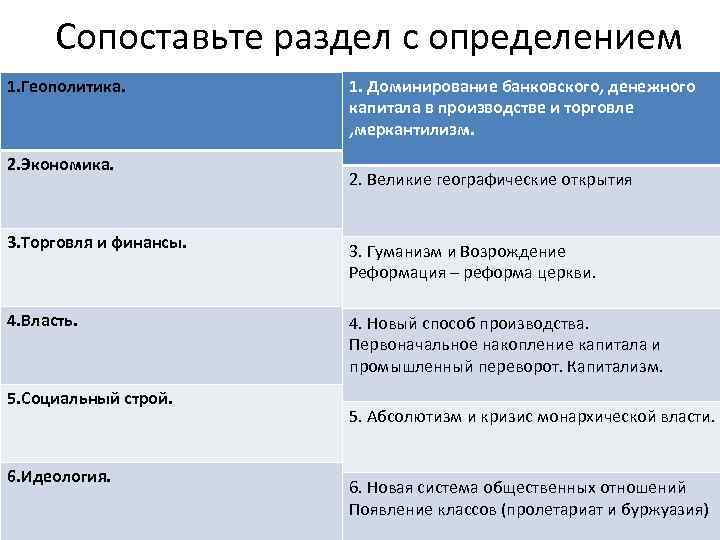 Сопоставьте раздел с определением

1.Геополитика.

2.Экономика.

3.Торговля и финансы.

4.Власть.

5.Социальный строй.

6.Идеология.

1. Доминирование банковского, денежного капитала в производстве и торговле ,меркантилизм.

2. Великие географические открытия

3. Гуманизм и Возрождение
Реформация – реформа церкви.

4. Новый способ производства. Первоначальное накопление капитала и промышленный переворот. Капитализм.

5. Абсолютизм и кризис монархической власти.

6. Новая система общественных отношений
Появление классов (пролетариат и буржуазия)